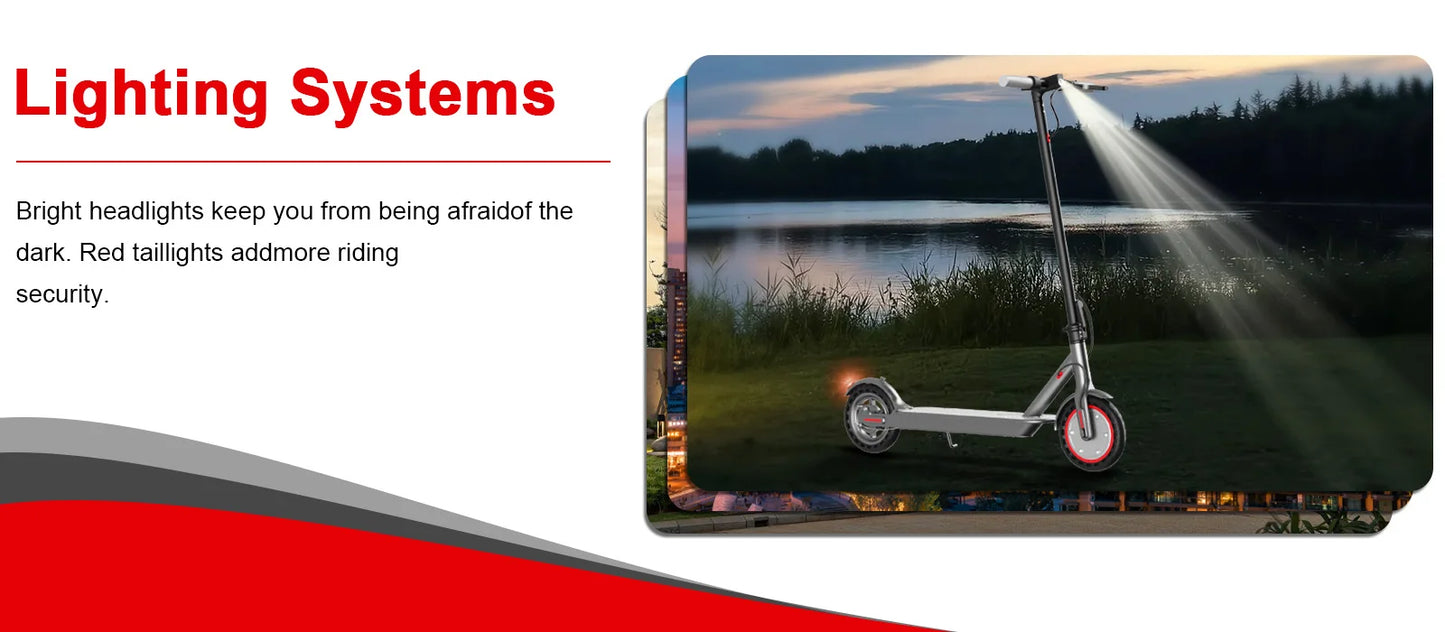 Lighting Systems

Bright headlights keep you from being afraidof the dark. Red taillights addmore riding security.